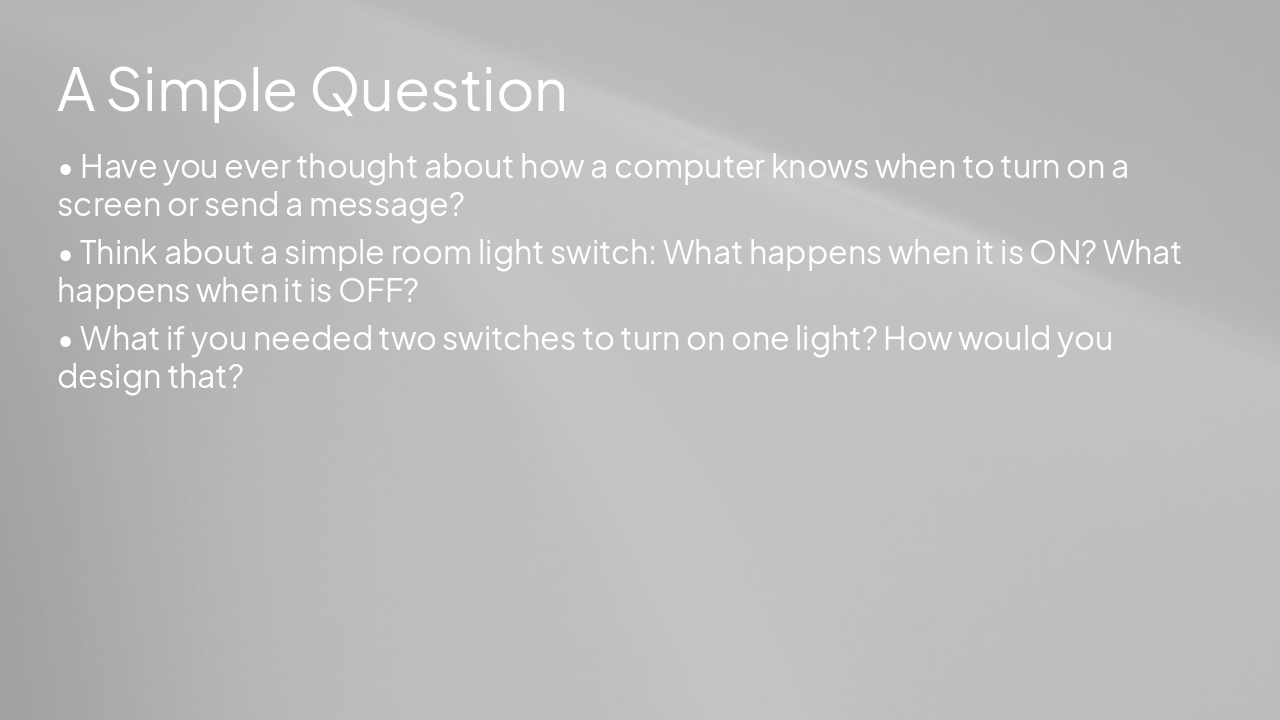 A Simple Question

• Have you ever thought about how a computer knows when to turn on a screen or send a message?

• Think about a simple room light switch: What happens when it is ON? What happens when it is OFF?

• What if you needed two switches to turn on one light? How would you design that?